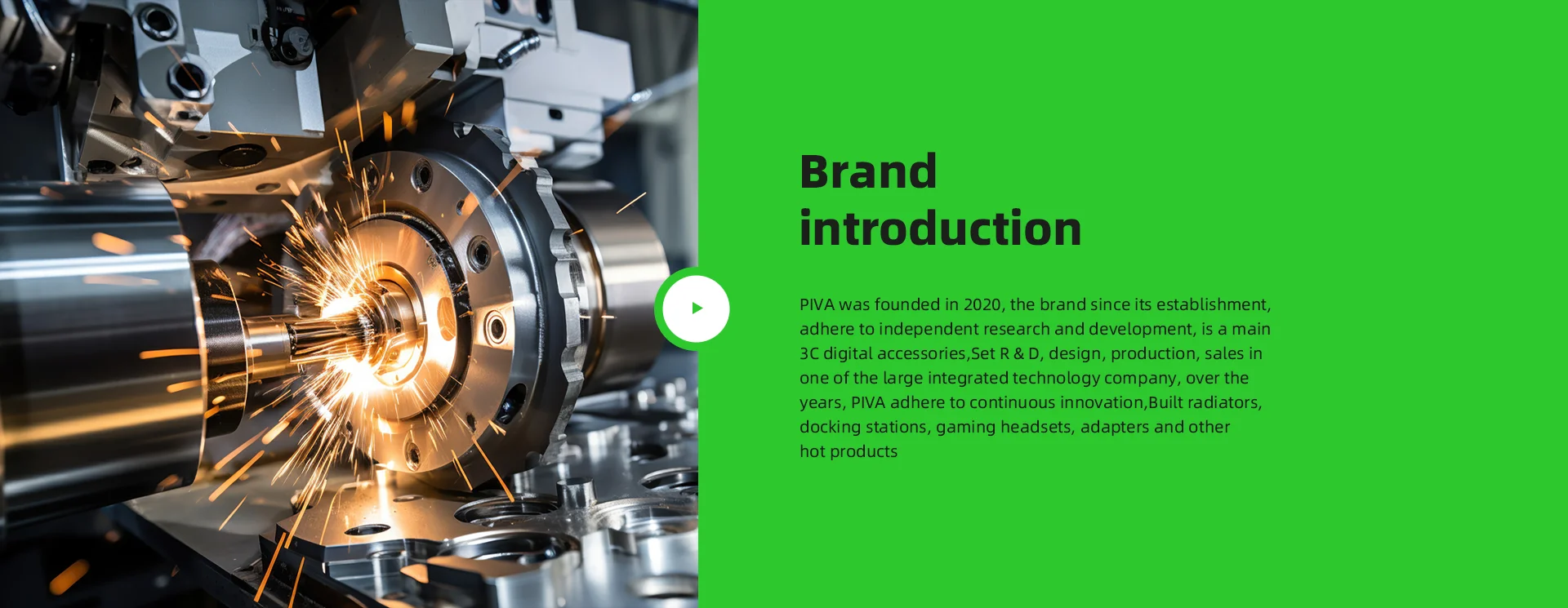 Brand introduction

PIVA was founded in 2020, the brand since its establishment, adhere to independent research and development, is a main 3C digital accessories,Set R & D, design, production, sales in one of the large integrated technology company, over the years, PIVA adhere to continuous innovation,Built radiators, docking stations, gaming headsets, adapters and other hot products